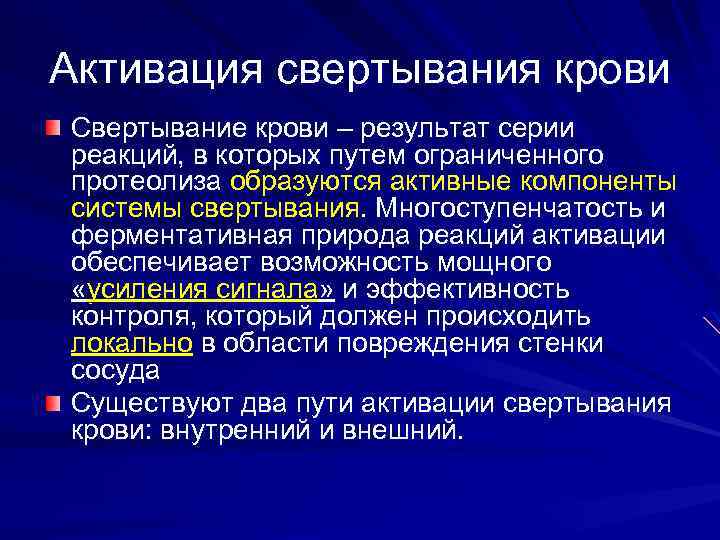 Активация свертывания крови

Свертывание крови – результат серии реакций, в которых путем ограниченного протеолиза образуются активные компоненты системы свертывания. Многоступенчатость и ферментативная природа реакций активации обеспечивает возможность мощного «усиления сигнала» и эффективность контроля, который должен происходить локально в области повреждения стенки сосуда

Существуют два пути активации свертывания крови: внутренний и внешний.